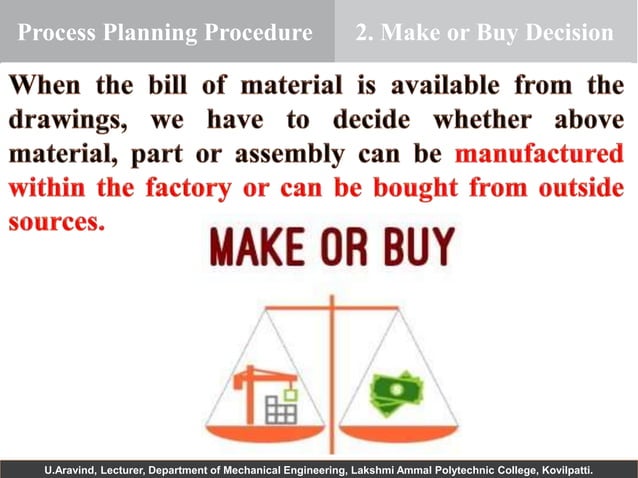 Process Planning Procedure

2. Make or Buy Decision

When the bill of material is available from the drawings, we have to decide whether above material, part or assembly can be manufactured within the factory or can be bought from outside sources.

MAKE OR BUY

U.Aravind, Lecturer, Department of Mechanical Engineering, Lakshmi Ammal Polytechnic College, Kovilpatti.